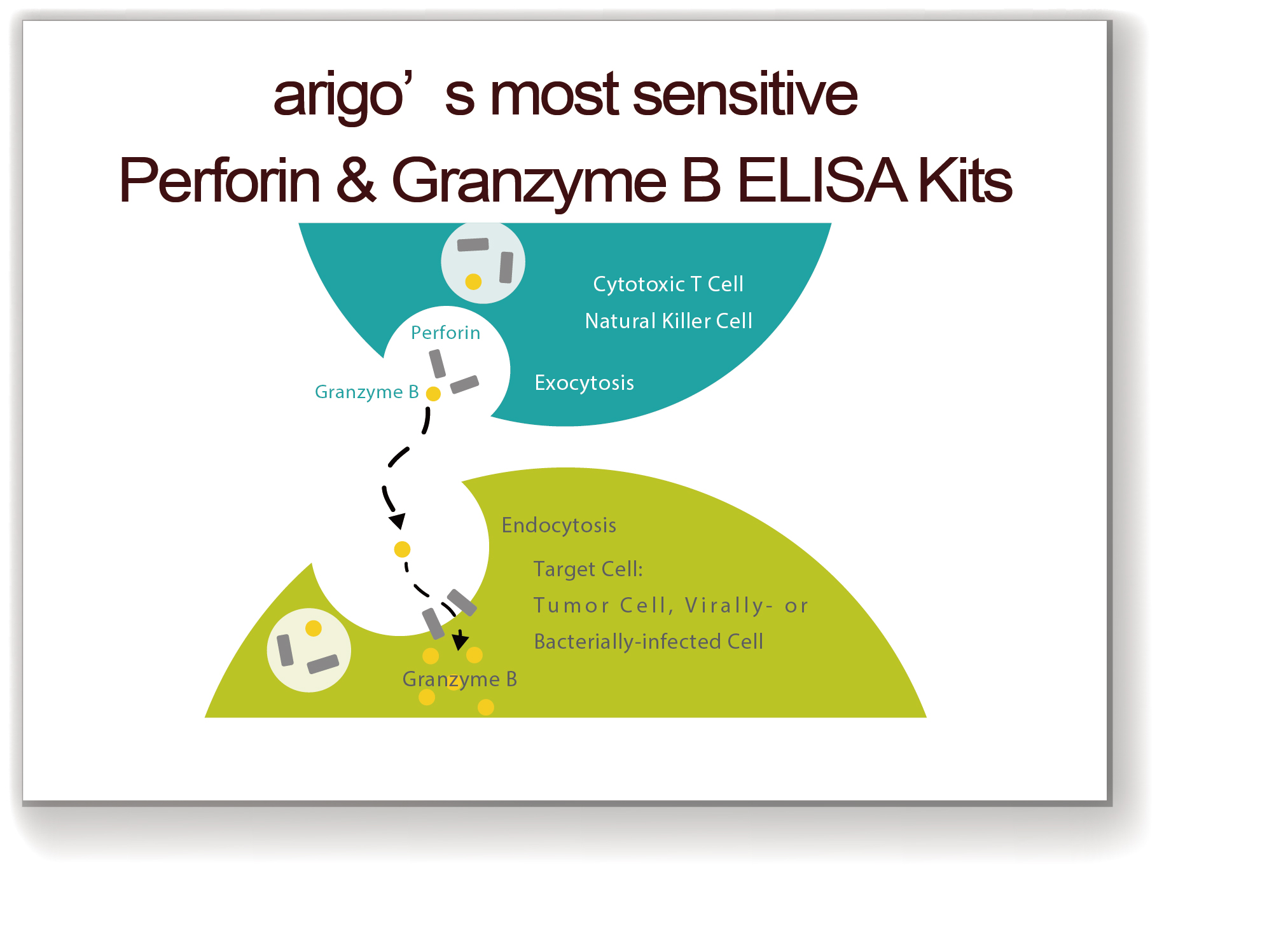 arigo’s most sensitive
Perforin & Granzyme B ELISA Kits

Cytotoxic T Cell
Natural Killer Cell

Perforin

Granzyme B

Exocytosis

Endocytosis

Target Cell:
Tumor Cell, Virally- or
Bacterially-infected Cell

Granzyme B